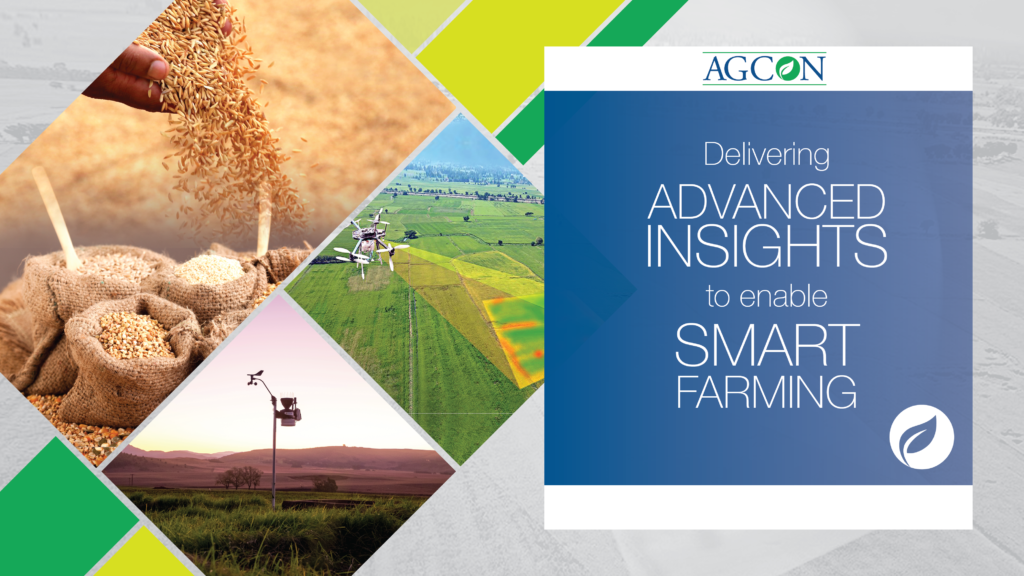 AGCON

Delivering
ADVANCED
INSIGHTS
to enable
SMART
FARMING